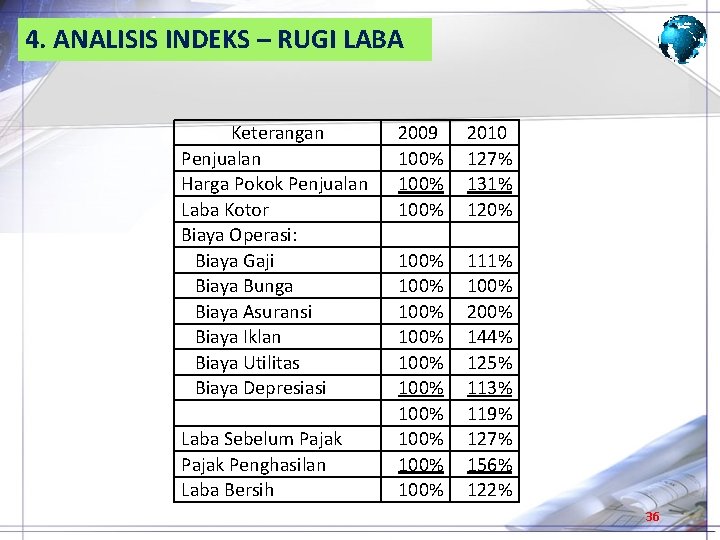 4. ANALISIS INDEKS – RUGI LABA

| Keterangan | 2009 | 2010 |
|---|---|---|
| Penjualan | 100% | 127% |
| Harga Pokok Penjualan | 100% | 131% |
| Laba Kotor | 100% | 120% |
| Biaya Operasi: | | |
| Biaya Gaji | 100% | 111% |
| Biaya Bunga | 100% | 100% |
| Biaya Asuransi | 100% | 200% |
| Biaya Iklan | 100% | 144% |
| Biaya Utilitas | 100% | 125% |
| Biaya Depresiasi | 100% | 113% |
| | 100% | 119% |
| Laba Sebelum Pajak | 100% | 127% |
| Pajak Penghasilan | 100% | 156% |
| Laba Bersih | 100% | 122% |

36